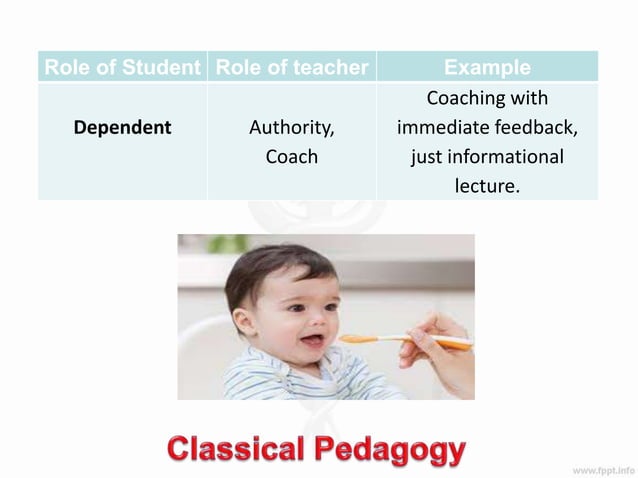 | Role of Student | Role of teacher | Example |
|---|---|---|
| **Dependent** | Authority, Coach | Coaching with immediate feedback, just informational lecture. |

Classical Pedagogy

www.fppt.info